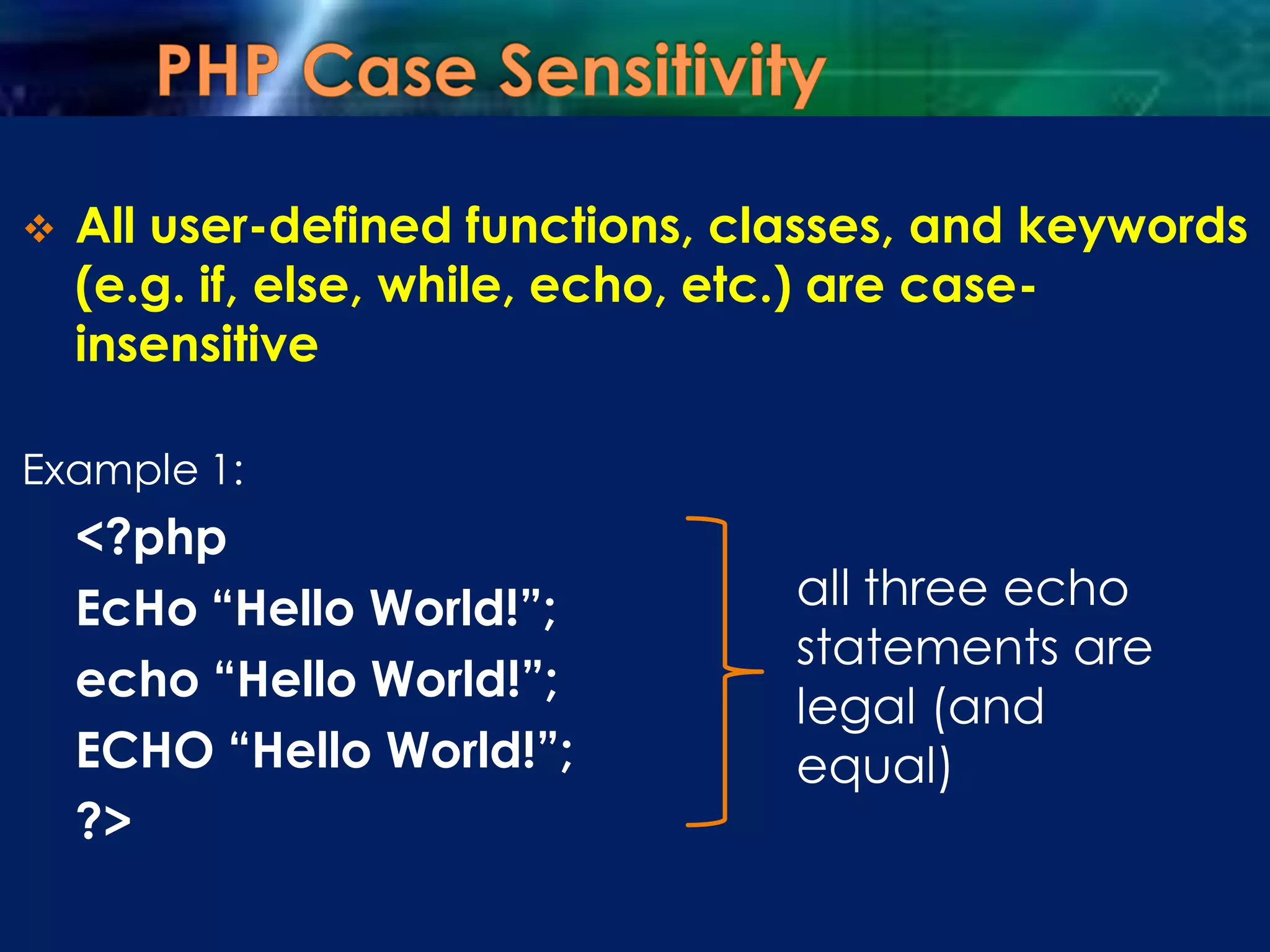 PHP Case Sensitivity

❖ All user-defined functions, classes, and keywords (e.g. if, else, while, echo, etc.) are case-insensitive

Example 1:

<?php
EcHo “Hello World!”;
echo “Hello World!”;
ECHO “Hello World!”;
?>

all three echo statements are legal (and equal)